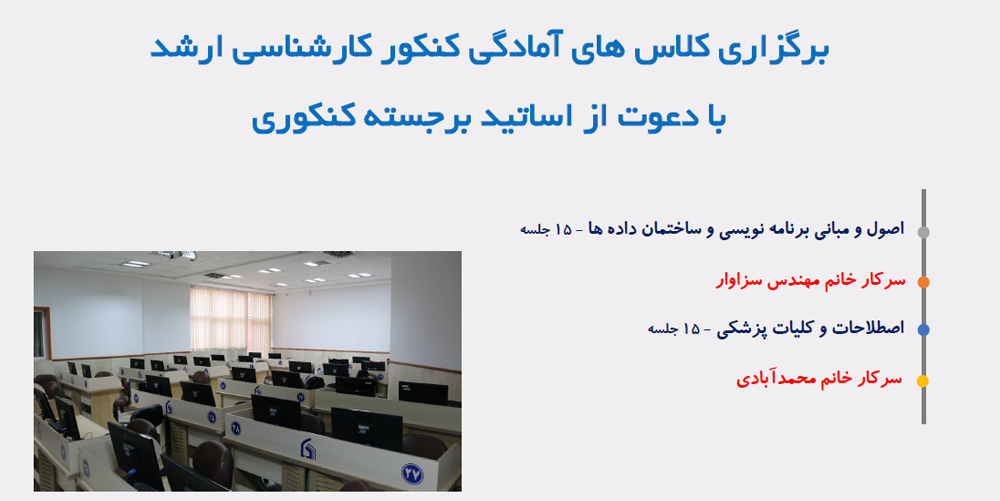 برگزاری کلاس های آمادگی کنکور کارشناسی ارشد

با دعوت از اساتید برجسته کنکوری

اصول و مبانی برنامه نویسی و ساختمان داده ها - ۱۵ جلسه

سرکار خانم مهندس سزاوار

اصطلاحات و کلیات پزشکی - ۱۵ جلسه

سرکار خانم محمدآبادی

۲۸

۲۷